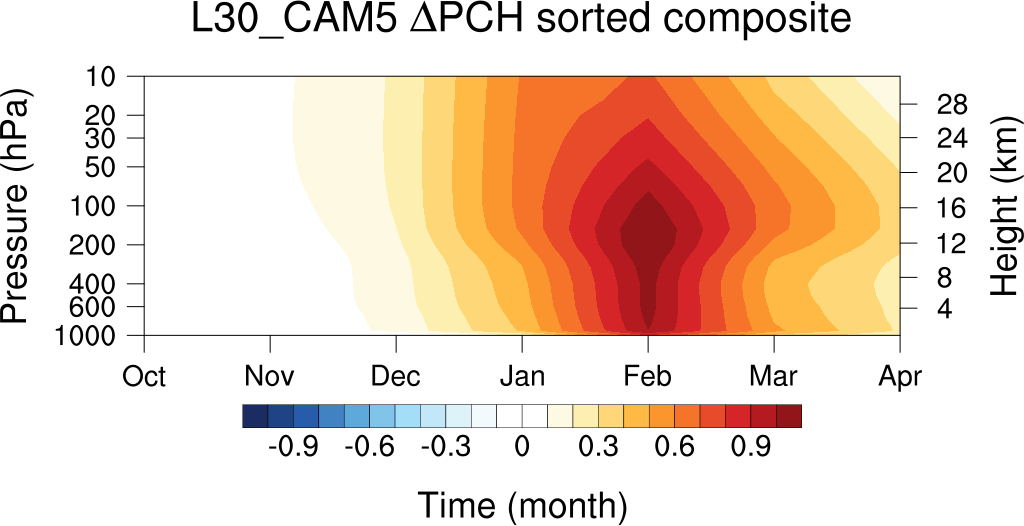 L30_CAM5 ΔPCH sorted composite

Pressure (hPa)
10
20
30
50
100
200
400
600
1000

Height (km)
28
24
20
16
12
8
4

Oct Nov Dec Jan Feb Mar Apr

-0.9 -0.6 -0.3 0 0.3 0.6 0.9

Time (month)